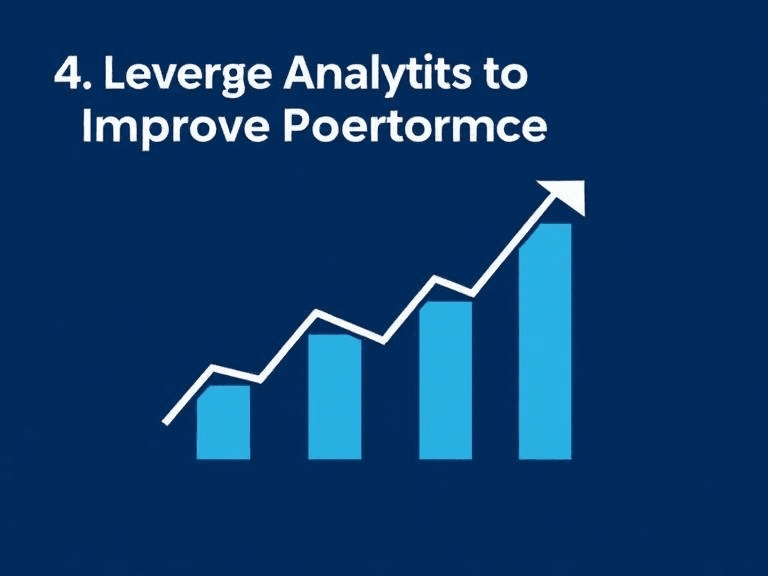 4. Leverge Analytits to Improve Poertormce